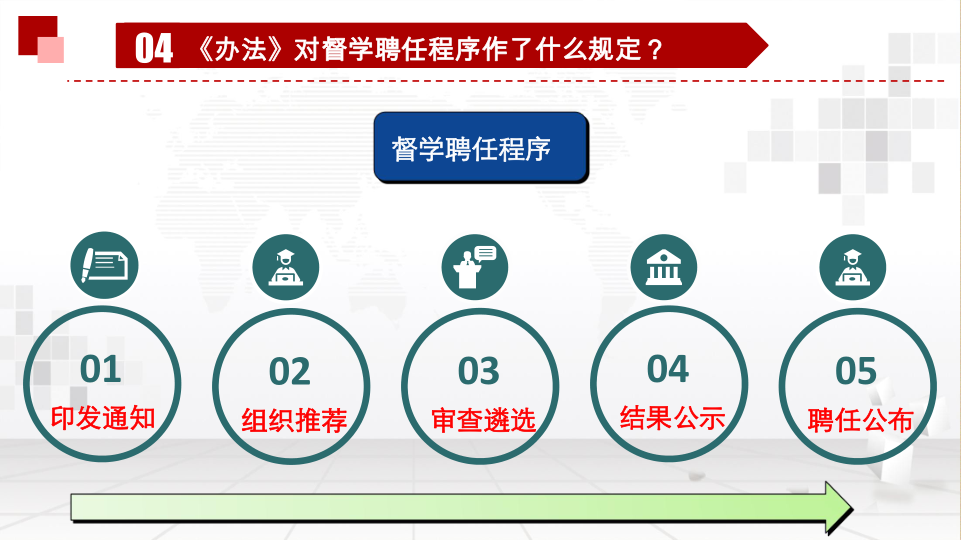 04 《办法》对督学聘任程序作了什么规定？

督学聘任程序

01
印发通知

02
组织推荐

03
审查遴选

04
结果公示

05
聘任公布